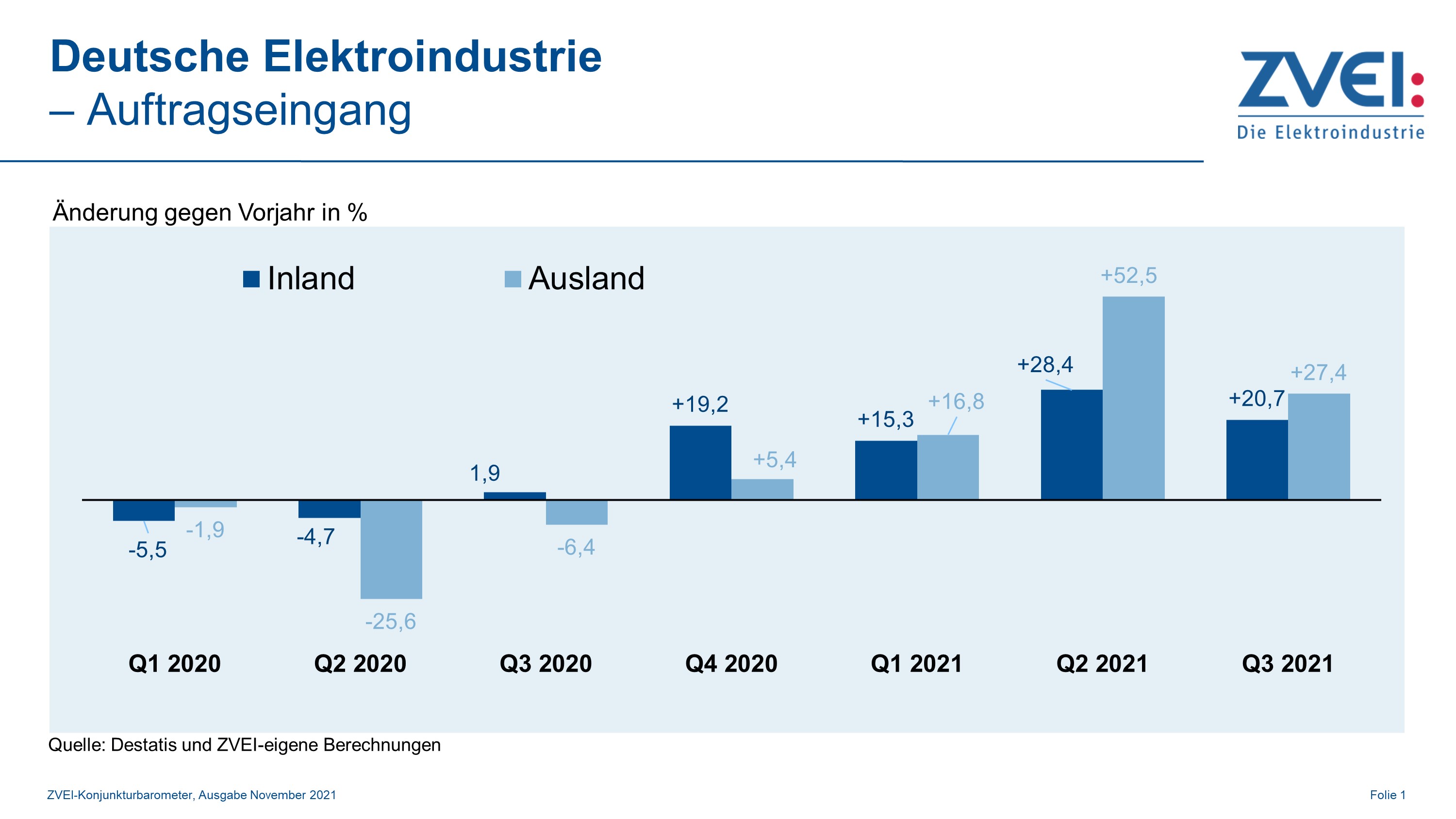 Deutsche Elektroindustrie
– Auftragseingang

ZVEI:
Die Elektroindustrie

Änderung gegen Vorjahr in %

Inland Ausland

-5,5 -1,9
-4,7 -25,6
1,9 -6,4
+19,2 +5,4
+15,3 +16,8
+28,4 +52,5
+20,7 +27,4

Q1 2020 Q2 2020 Q3 2020 Q4 2020 Q1 2021 Q2 2021 Q3 2021

Quelle: Destatis und ZVEI-eigene Berechnungen

ZVEI-Konjunkturbarometer, Ausgabe November 2021

Folie 1